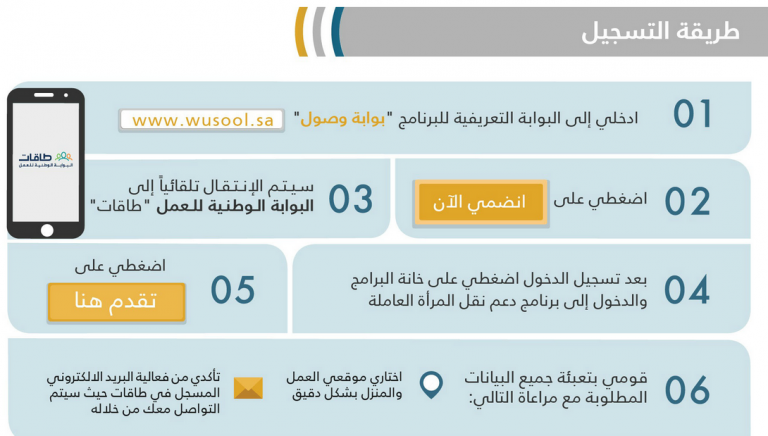 طريقة التسجيل

01 ادخلي إلى البوابة التعريفية للبرنامج "بوابة وصول" www.wusool.sa

طاقات
البوابة الوطنية للعمل

02 اضغطي على انضمي الآن

03 سيتم الإنتقال تلقائياً إلى البوابة الوطنية للعمل "طاقات"

04 بعد تسجيل الدخول اضغطي على خانة البرامج والدخول إلى برنامج دعم نقل المرأة العاملة

05 اضغطي على تقدم هنا

06 قومي بتعبئة جميع البيانات المطلوبة مع مراعاة التالي:

اختاري موقعي العمل والمنزل بشكل دقيق

تأكدي من فعالية البريد الالكتروني المسجل في طاقات حيث سيتم التواصل معك من خلاله